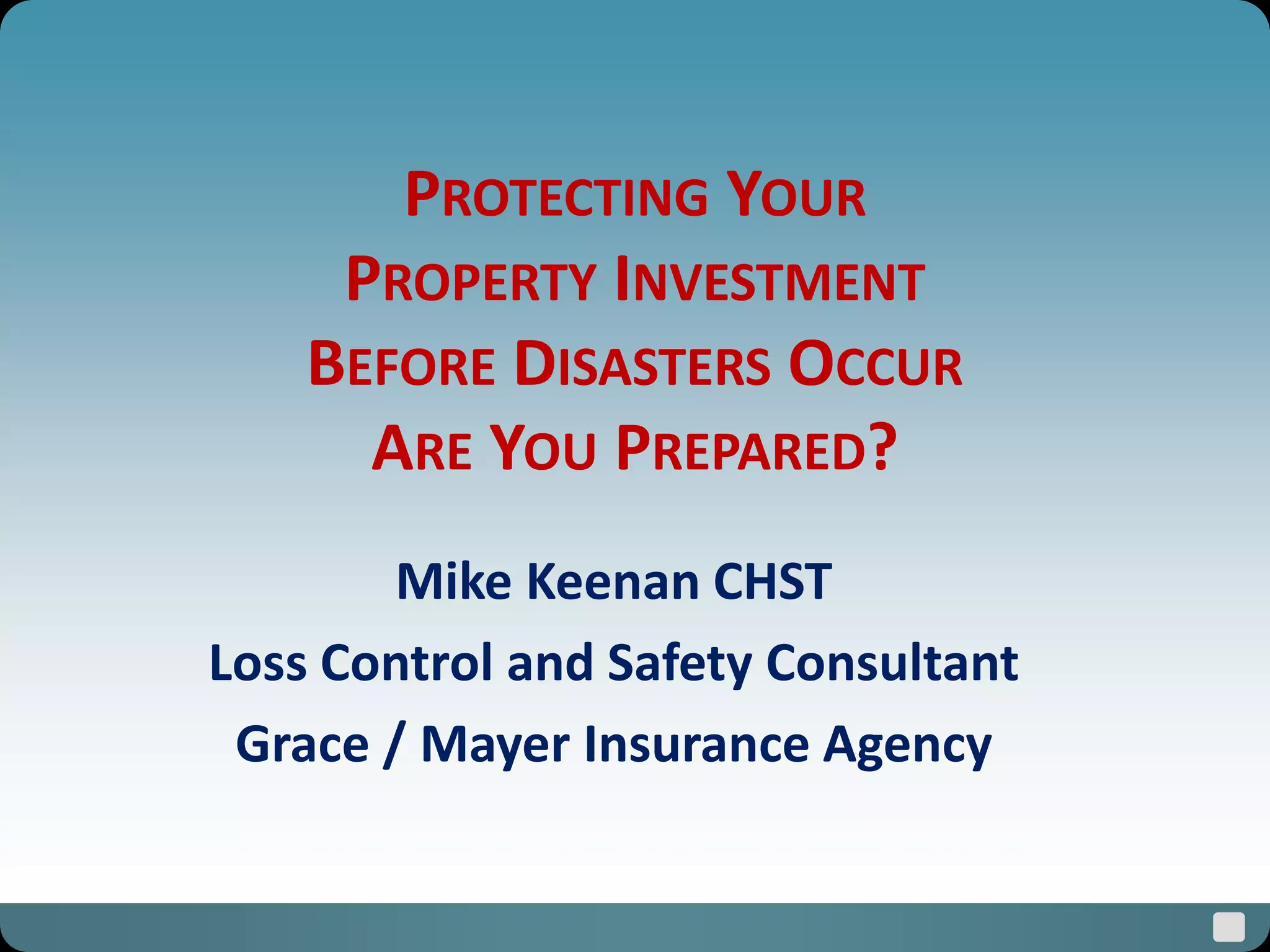 PROTECTING YOUR PROPERTY INVESTMENT BEFORE DISASTERS OCCUR ARE YOU PREPARED?

Mike Keenan CHST

Loss Control and Safety Consultant

Grace / Mayer Insurance Agency